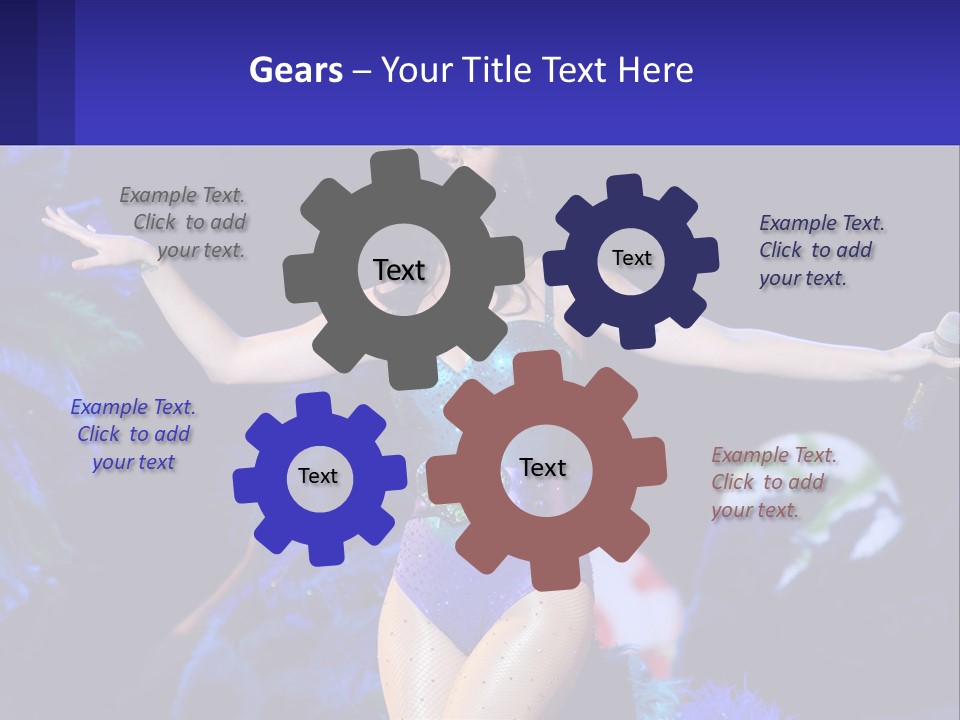 Gears – Your Title Text Here

Example Text. Click to add your text.

Text

Text

Example Text. Click to add your text.

Example Text. Click to add your text

Text

Text

Example Text. Click to add your text.